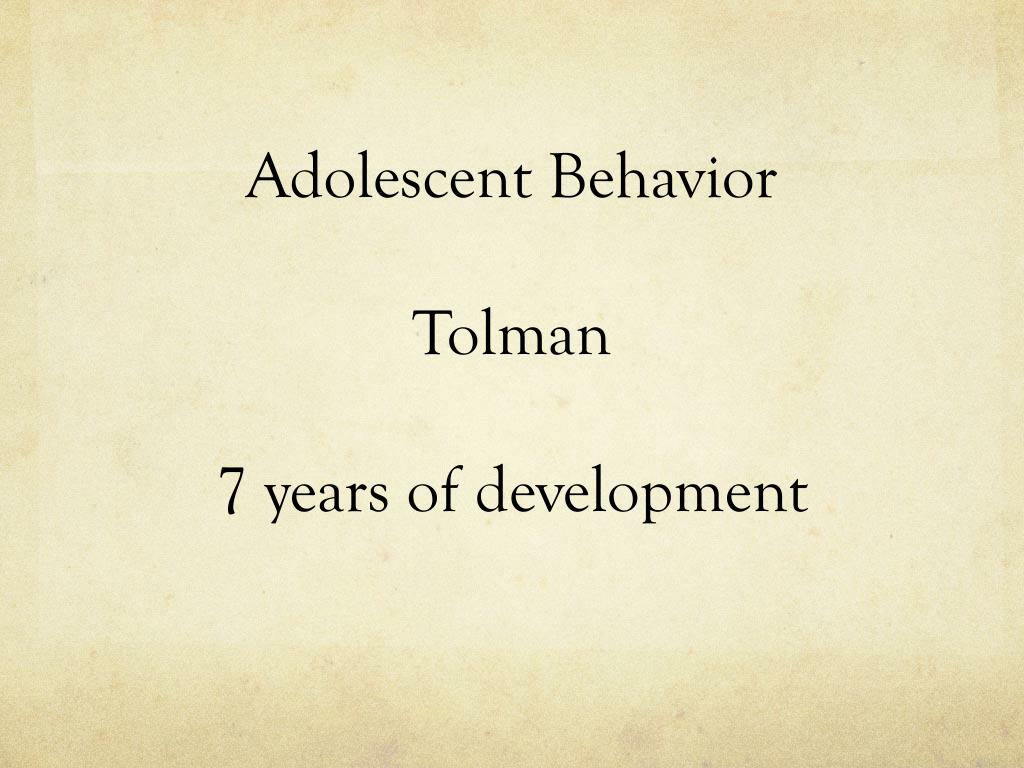 Adolescent Behavior

Tolman

7 years of development